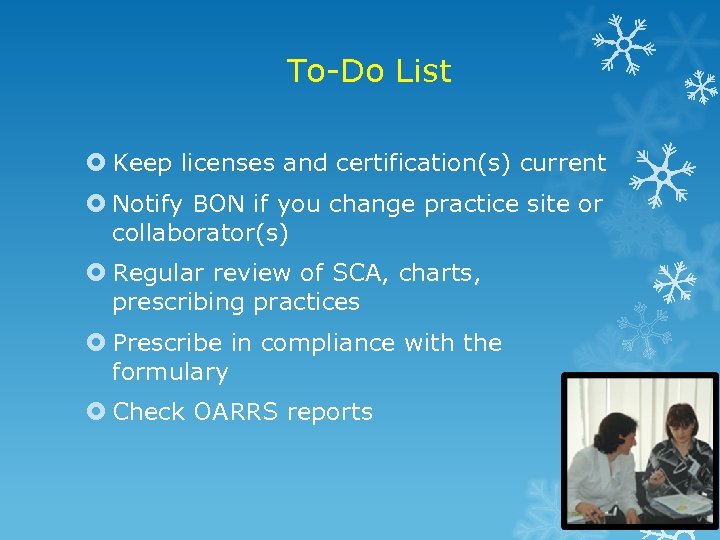 To-Do List

Keep licenses and certification(s) current

Notify BON if you change practice site or collaborator(s)

Regular review of SCA, charts, prescribing practices

Prescribe in compliance with the formulary

Check OARRS reports